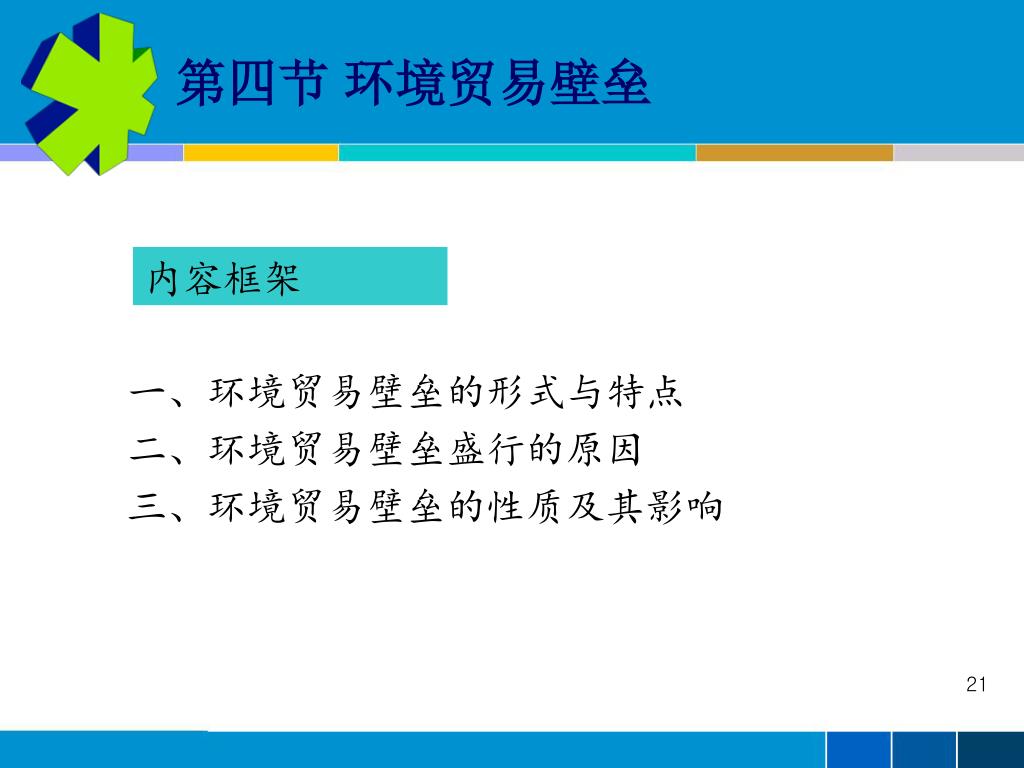 第四节 环境贸易壁垒

内容框架

一、环境贸易壁垒的形式与特点
二、环境贸易壁垒盛行的原因
三、环境贸易壁垒的性质及其影响

21